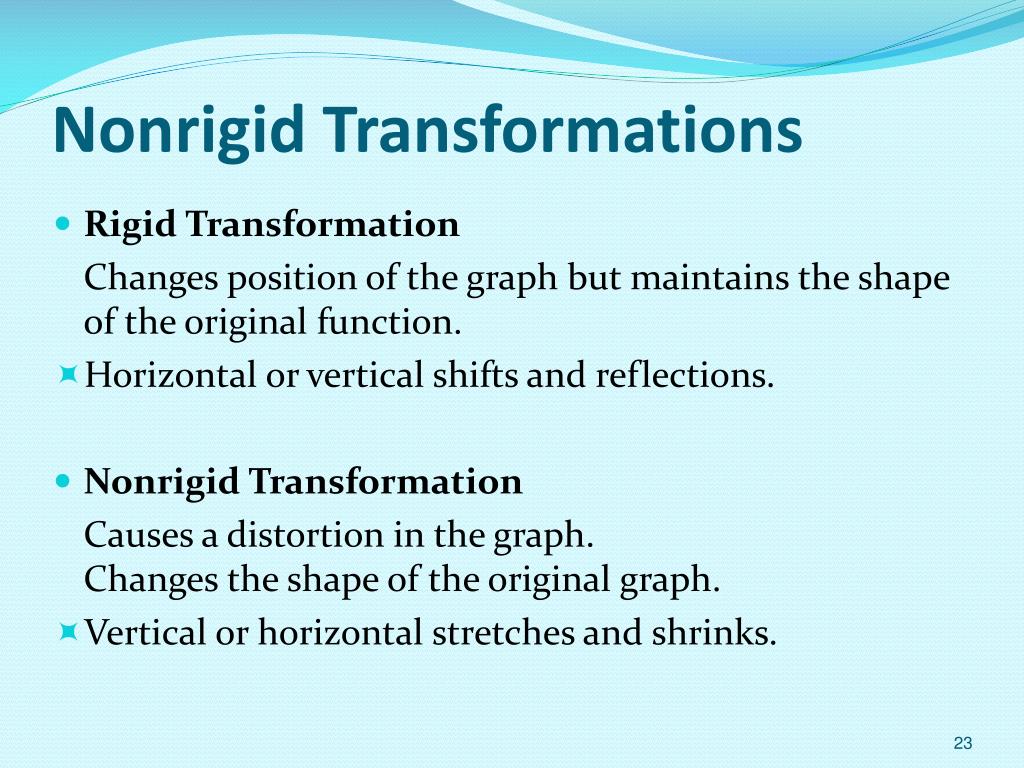 Nonrigid Transformations

Rigid Transformation

Changes position of the graph but maintains the shape of the original function.

Horizontal or vertical shifts and reflections.

Nonrigid Transformation

Causes a distortion in the graph.
Changes the shape of the original graph.

Vertical or horizontal stretches and shrinks.

23